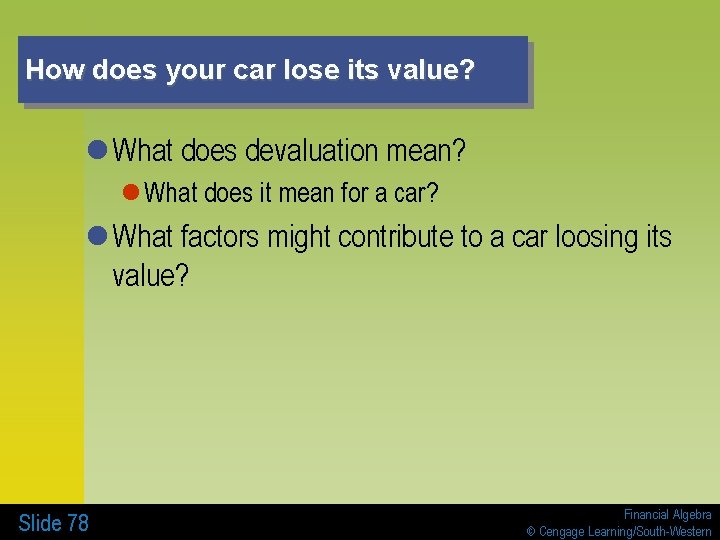 How does your car lose its value?

What does devaluation mean?

What does it mean for a car?

What factors might contribute to a car loosing its value?

Slide 78

Financial Algebra
© Cengage Learning/South-Western